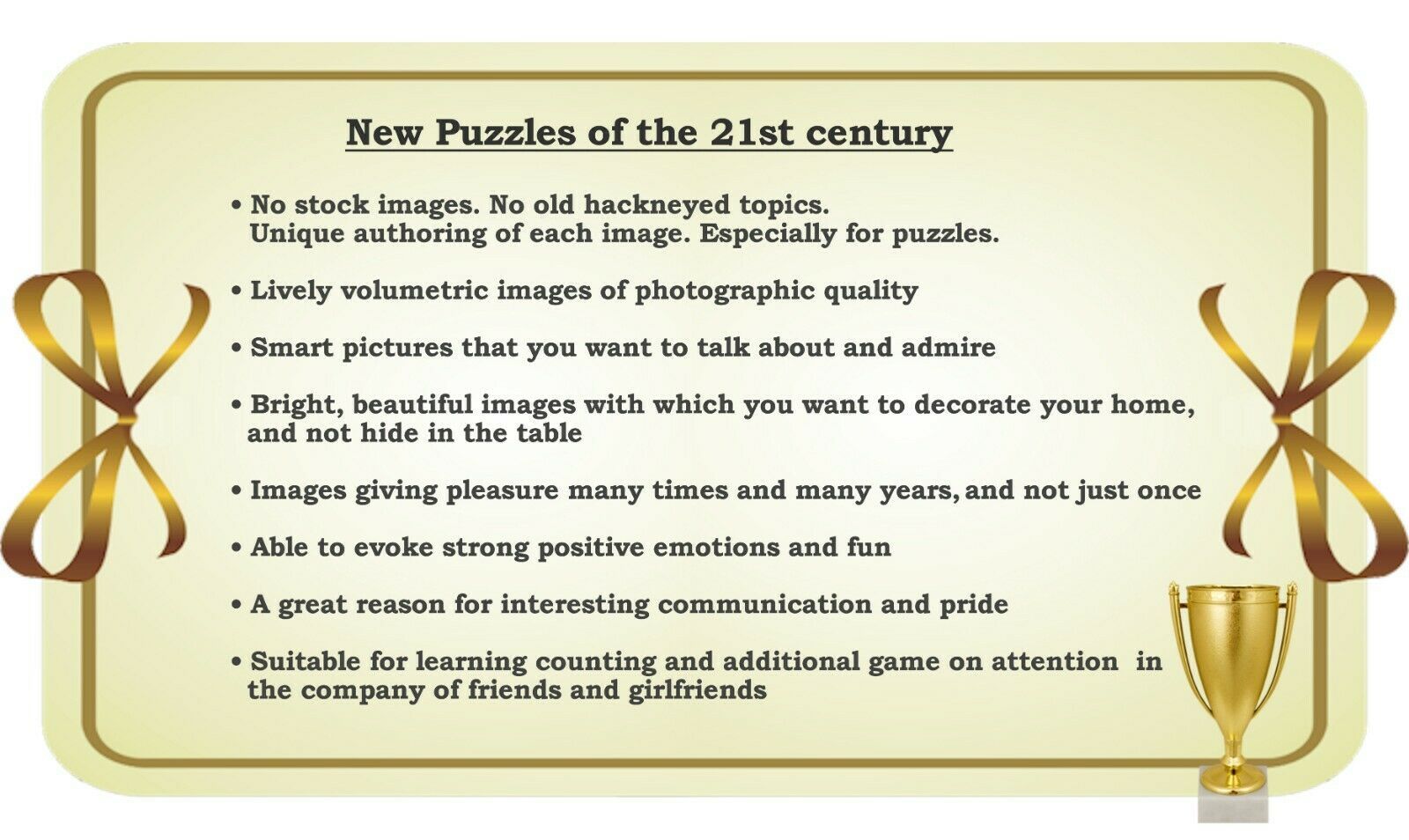 New Puzzles of the 21st century

• No stock images. No old hackneyed topics. Unique authoring of each image. Especially for puzzles.

• Lively volumetric images of photographic quality

• Smart pictures that you want to talk about and admire

• Bright, beautiful images with which you want to decorate your home, and not hide in the table

• Images giving pleasure many times and many years, and not just once

• Able to evoke strong positive emotions and fun

• A great reason for interesting communication and pride

• Suitable for learning counting and additional game on attention in the company of friends and girlfriends